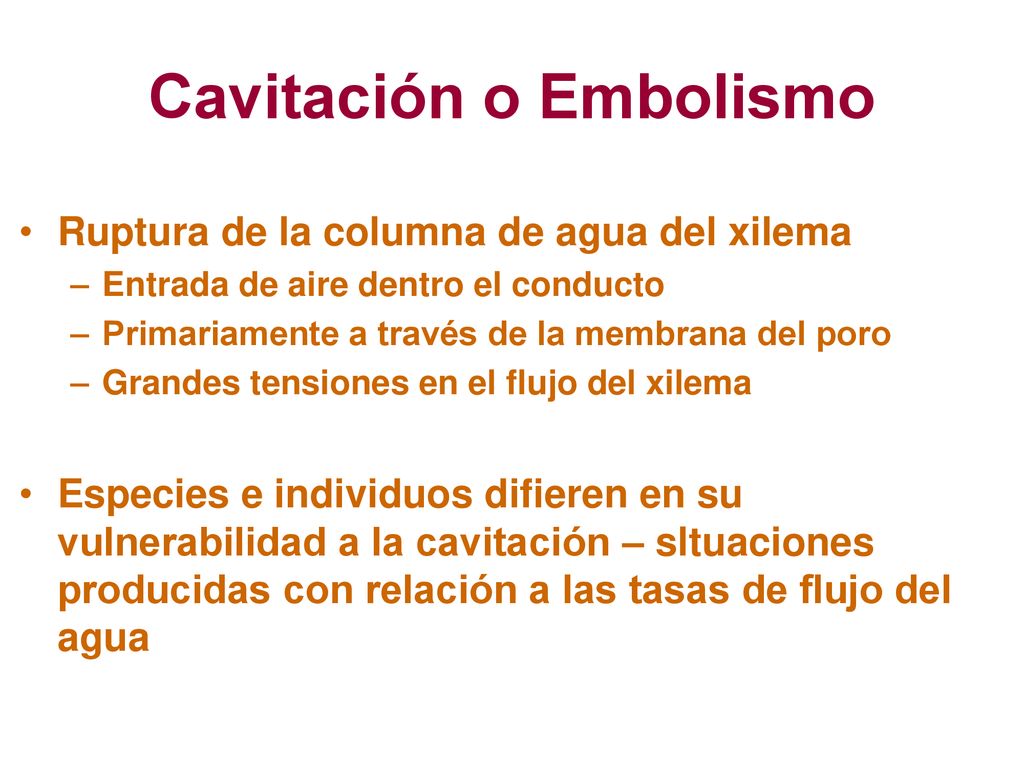 Cavitación o Embolismo

• Ruptura de la columna de agua del xilema
– Entrada de aire dentro el conducto
– Primariamente a través de la membrana del poro
– Grandes tensiones en el flujo del xilema

• Especies e individuos difieren en su vulnerabilidad a la cavitación – sItuaciones producidas con relación a las tasas de flujo del agua